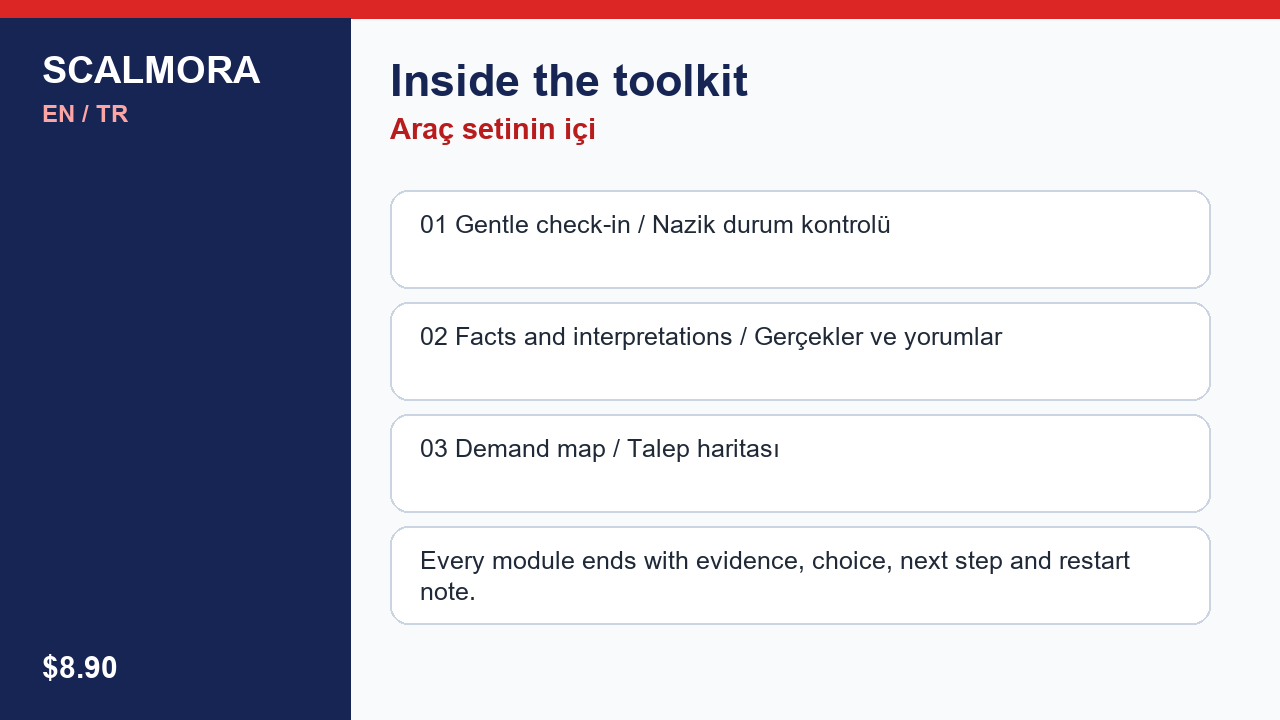 SCALMORA
EN / TR

$8.90

Inside the toolkit
Araç setinin içi

01 Gentle check-in / Nazik durum kontrolü

02 Facts and interpretations / Gerçekler ve yorumlar

03 Demand map / Talep haritası

Every module ends with evidence, choice, next step and restart note.